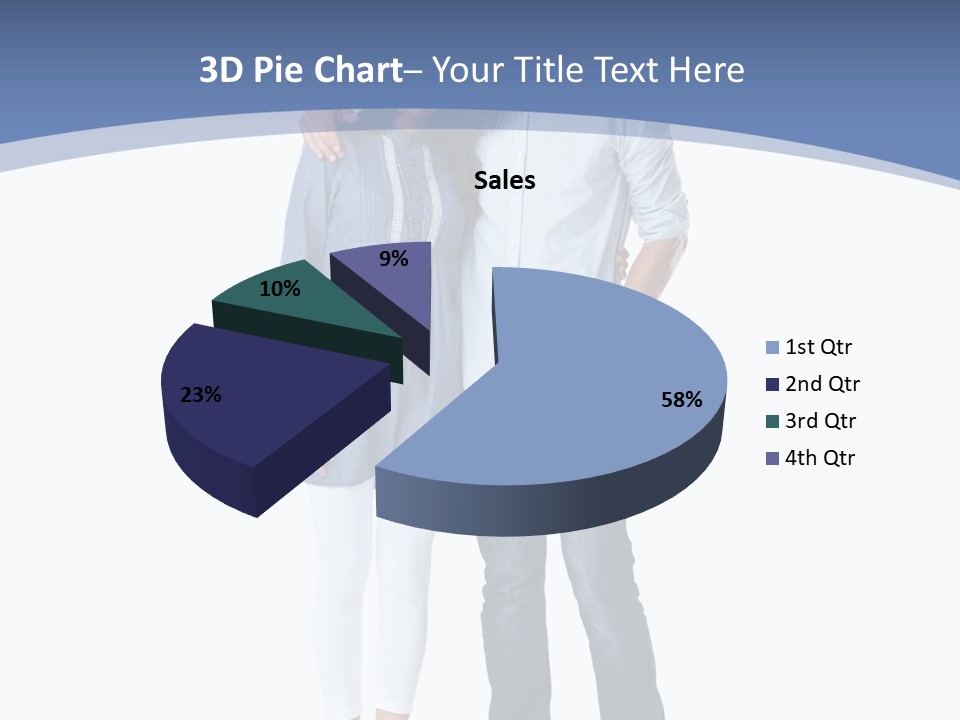 3D Pie Chart– Your Title Text Here

Sales

9%

10%

23%

58%

1st Qtr
2nd Qtr
3rd Qtr
4th Qtr